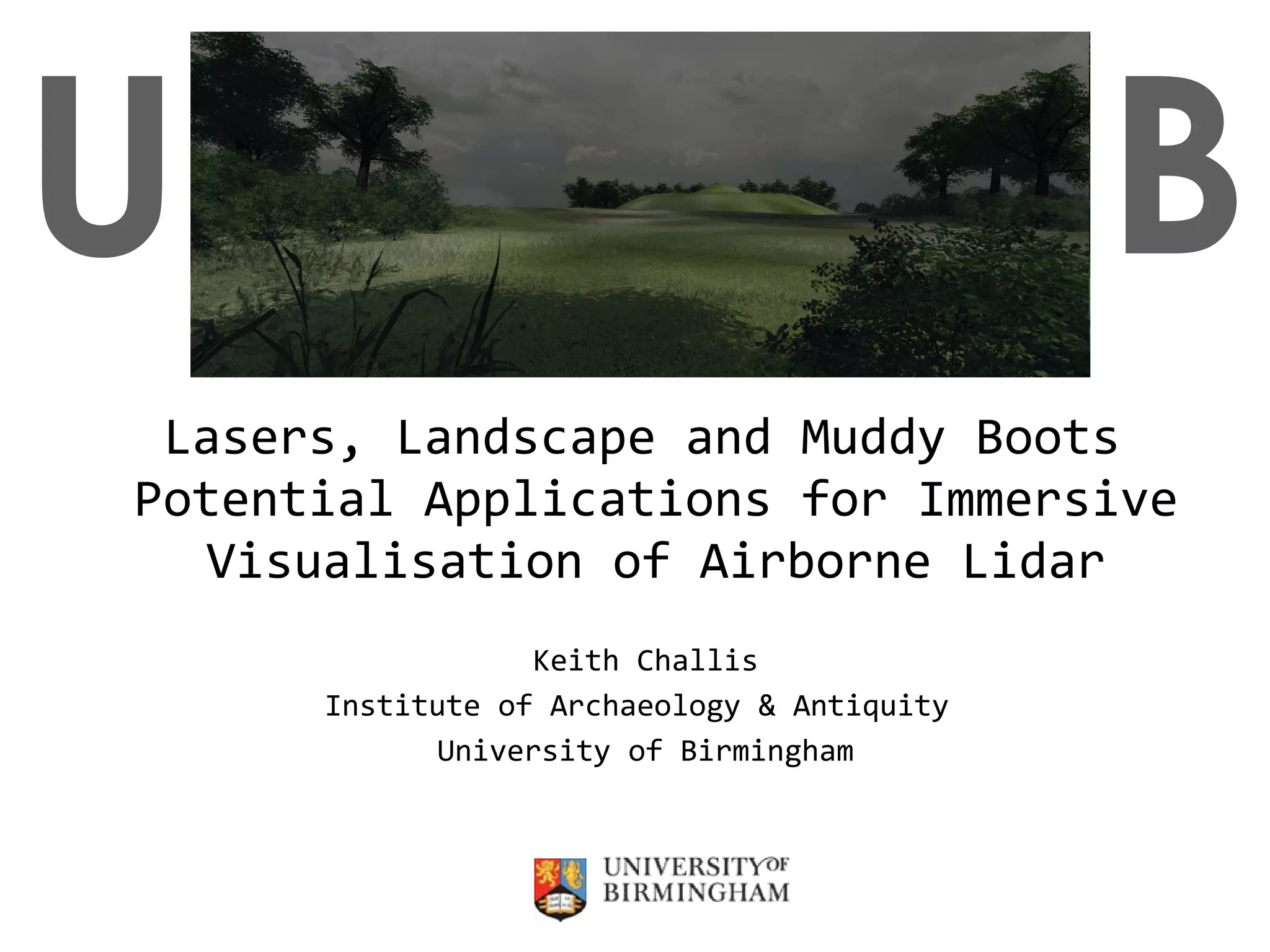 U

B

Lasers, Landscape and Muddy Boots
Potential Applications for Immersive Visualisation of Airborne Lidar

Keith Challis
Institute of Archaeology & Antiquity
University of Birmingham

UNIVERSITY OF BIRMINGHAM